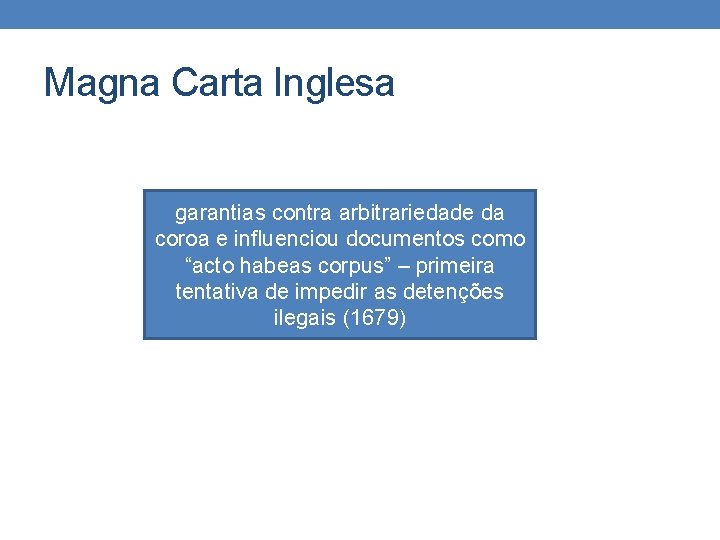 Magna Carta Inglesa

garantias contra arbitrariedade da coroa e influenciou documentos como “acto habeas corpus” – primeira tentativa de impedir as detenções ilegais (1679)